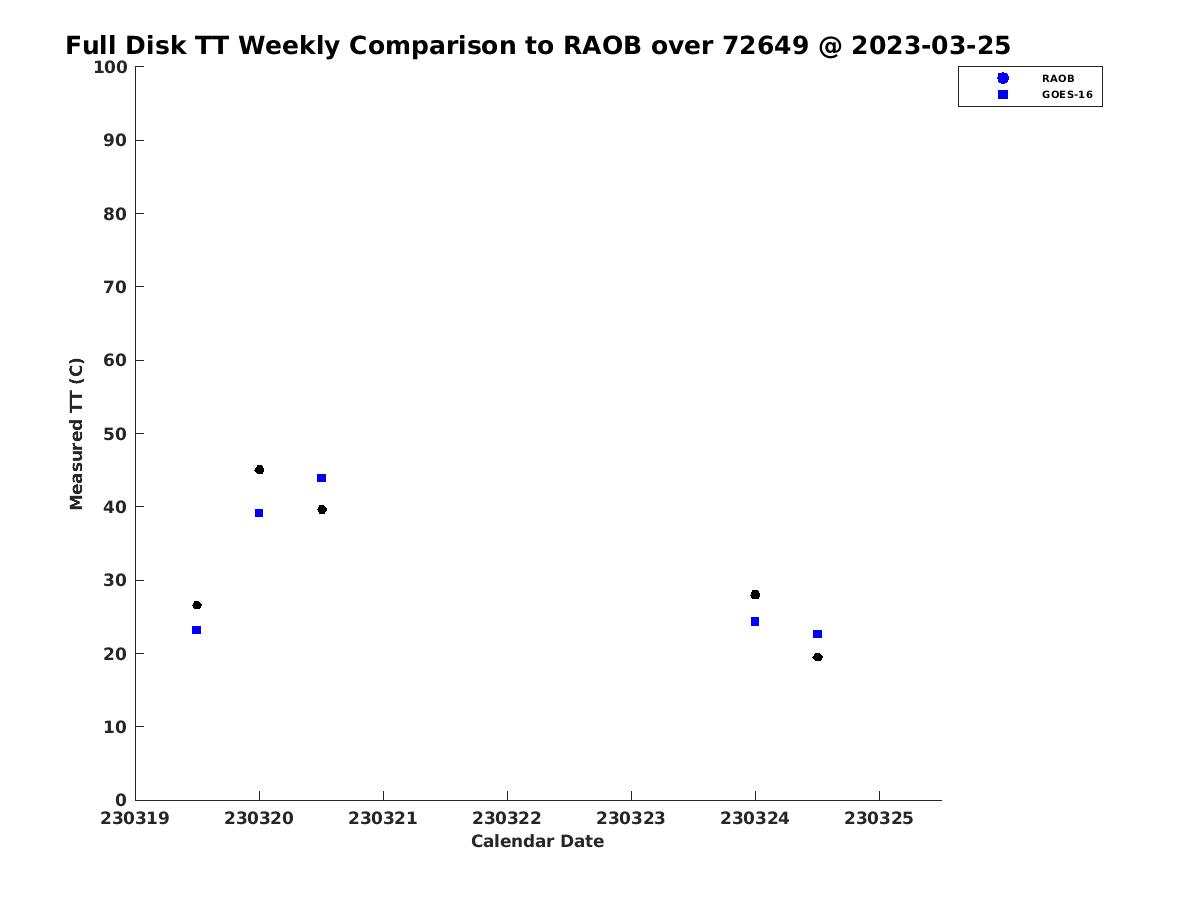 Full Disk TT Weekly Comparison to RAOB over 72649 @ 2023-03-25

RAOB
GOES-16

Measured TT (C)

100
90
80
70
60
50
40
30
20
10
0

230319 230320 230321 230322 230323 230324 230325

Calendar Date